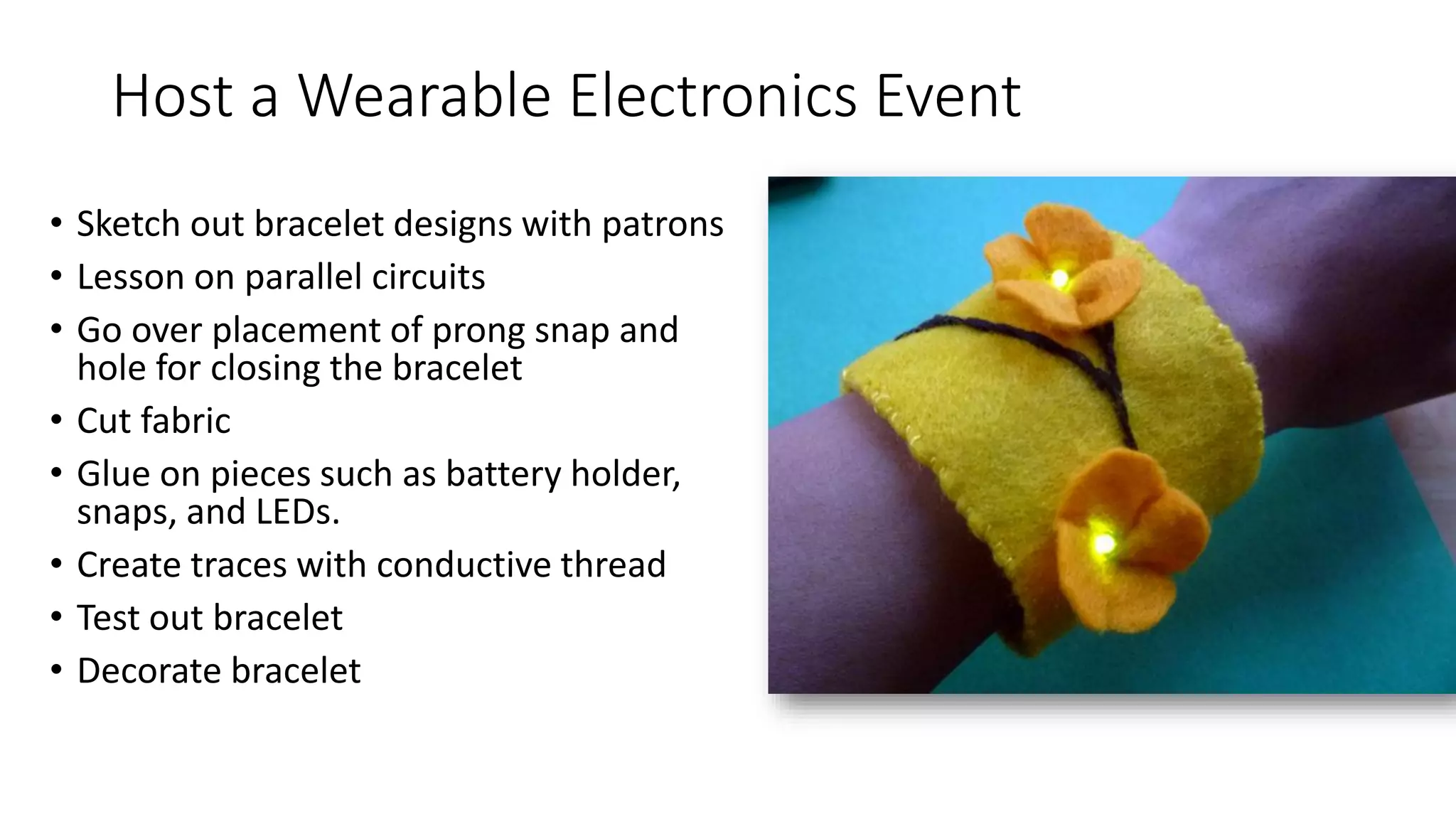 Host a Wearable Electronics Event

• Sketch out bracelet designs with patrons
• Lesson on parallel circuits
• Go over placement of prong snap and hole for closing the bracelet
• Cut fabric
• Glue on pieces such as battery holder, snaps, and LEDs.
• Create traces with conductive thread
• Test out bracelet
• Decorate bracelet